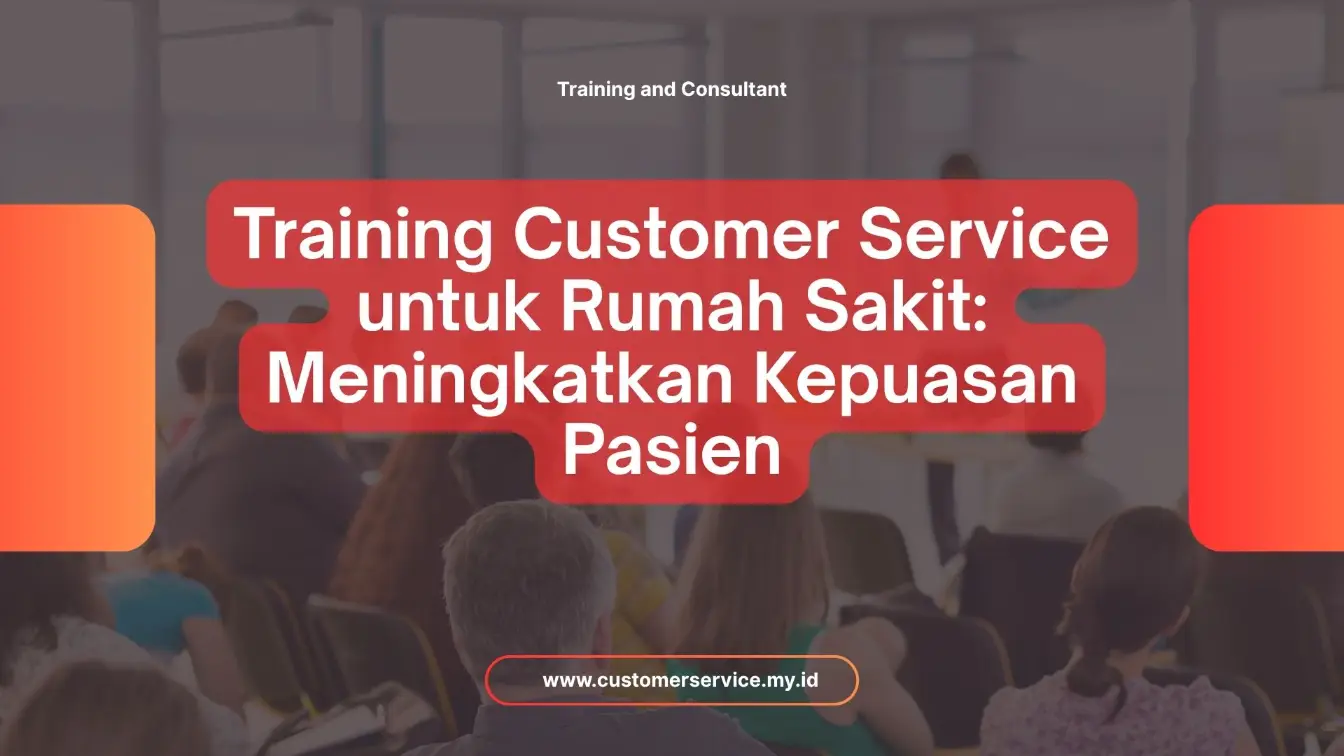 Training and Consultant

Training Customer Service untuk Rumah Sakit: Meningkatkan Kepuasan Pasien

www.customerservice.my.id